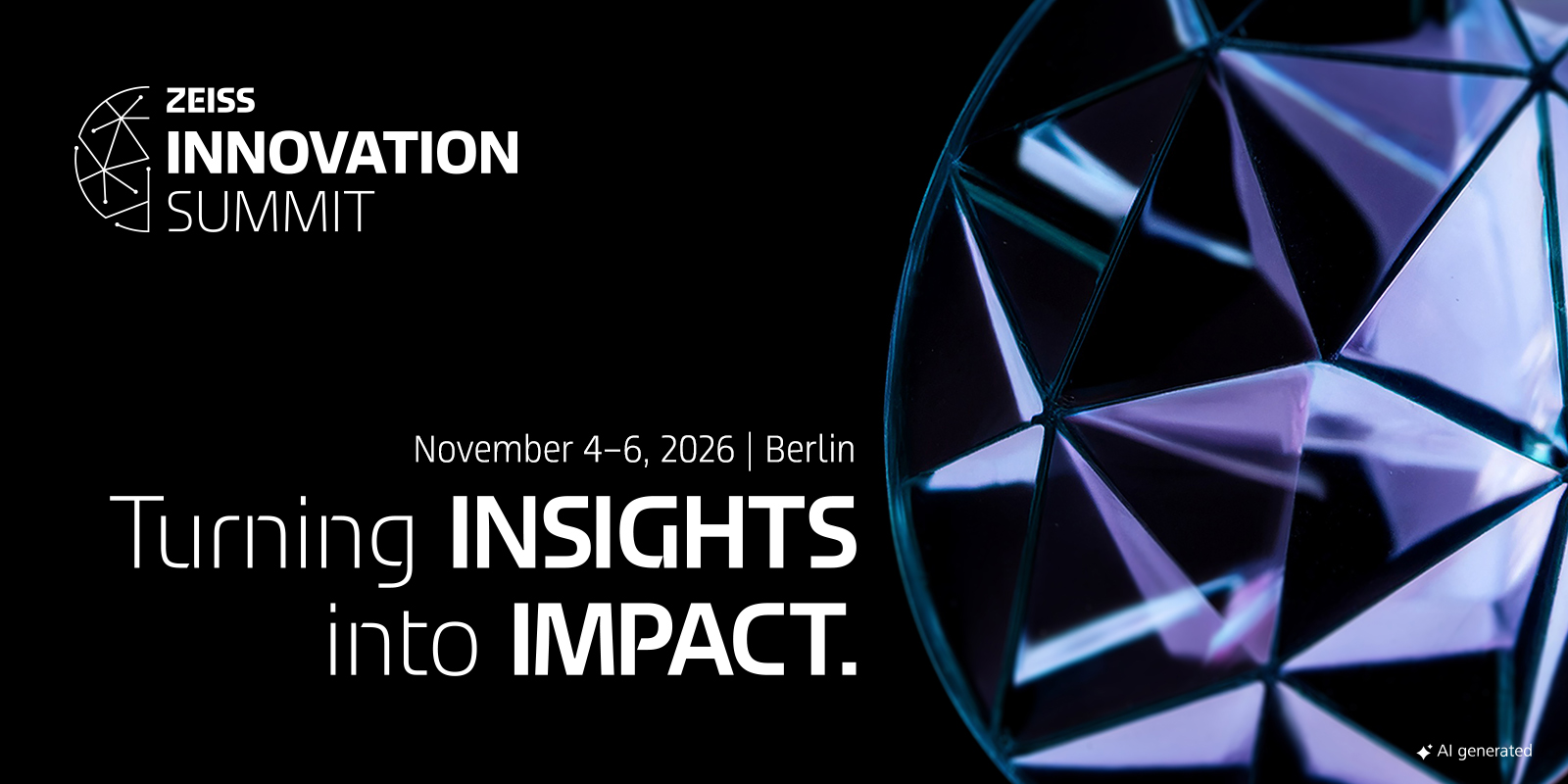 ZEISS
INNOVATION
SUMMIT

November 4–6, 2026 | Berlin

Turning INSIGHTS into IMPACT.

AI generated